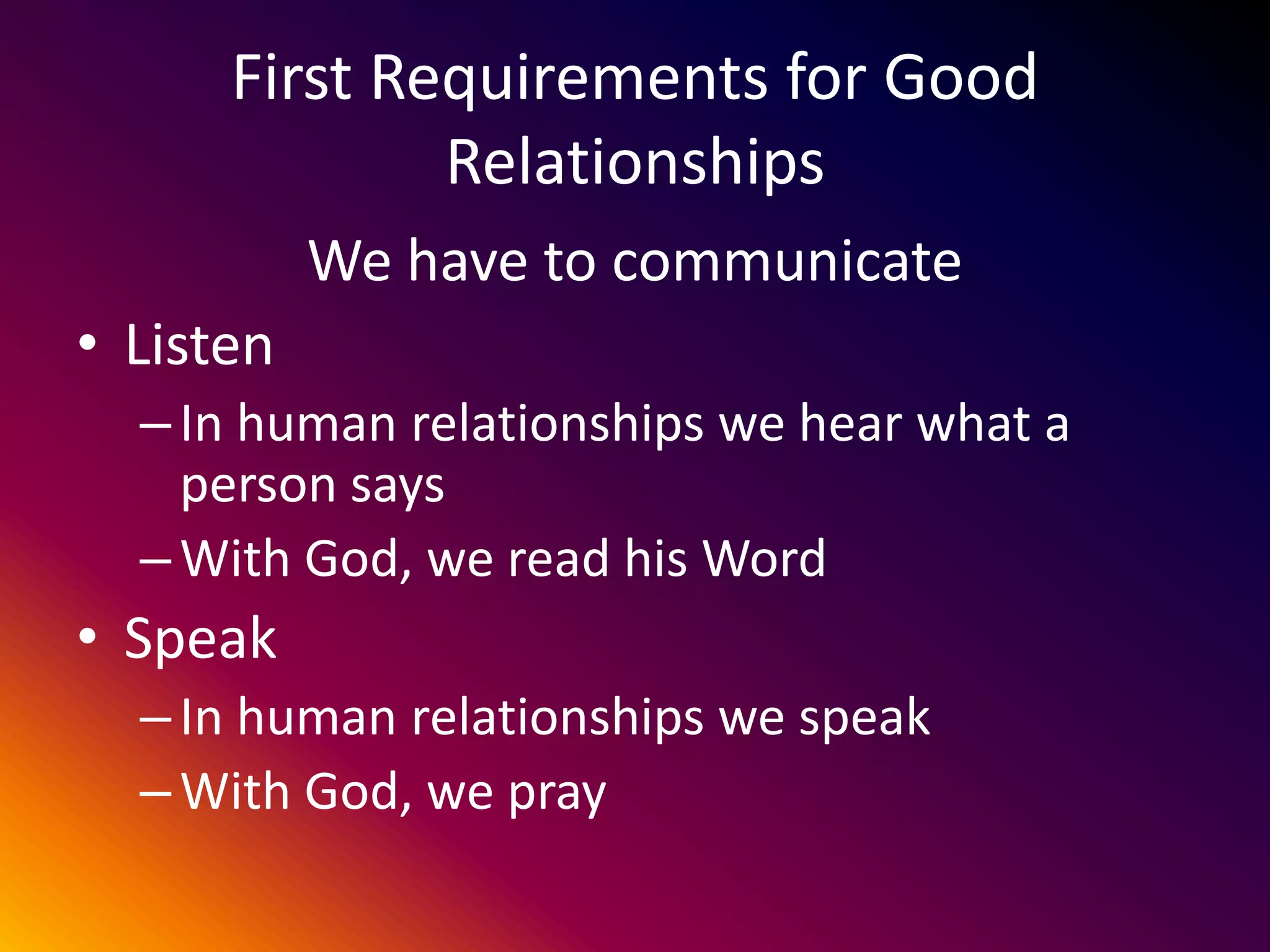 First Requirements for Good Relationships

We have to communicate

• Listen
– In human relationships we hear what a person says
– With God, we read his Word
• Speak
– In human relationships we speak
– With God, we pray